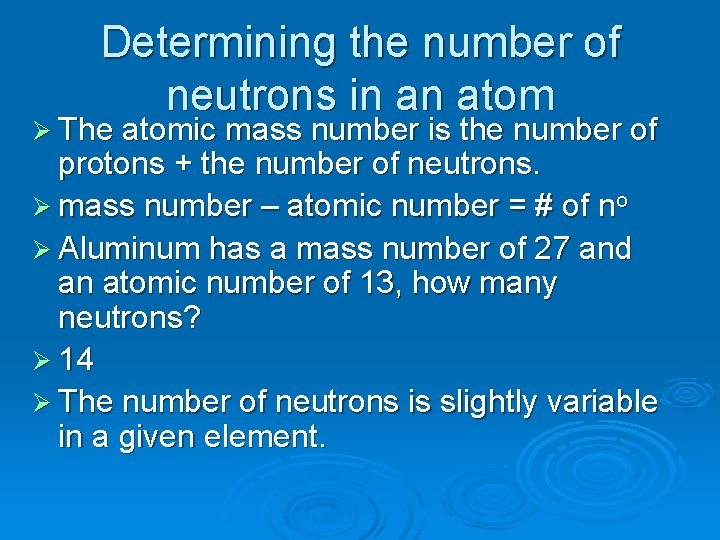 Determining the number of neutrons in an atom

➢ The atomic mass number is the number of protons + the number of neutrons.

➢ mass number – atomic number = # of $n^o$

➢ Aluminum has a mass number of 27 and an atomic number of 13, how many neutrons?

➢ 14

➢ The number of neutrons is slightly variable in a given element.